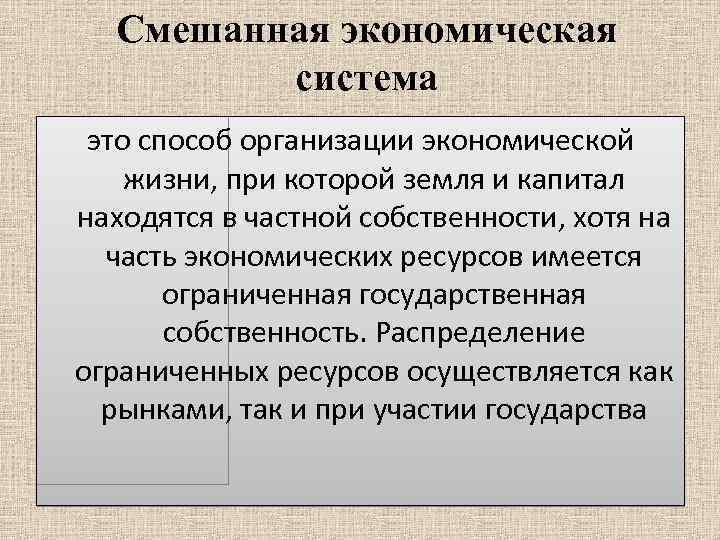 Смешанная экономическая система

это способ организации экономической жизни, при которой земля и капитал находятся в частной собственности, хотя на часть экономических ресурсов имеется ограниченная государственная собственность. Распределение ограниченных ресурсов осуществляется как рынками, так и при участии государства